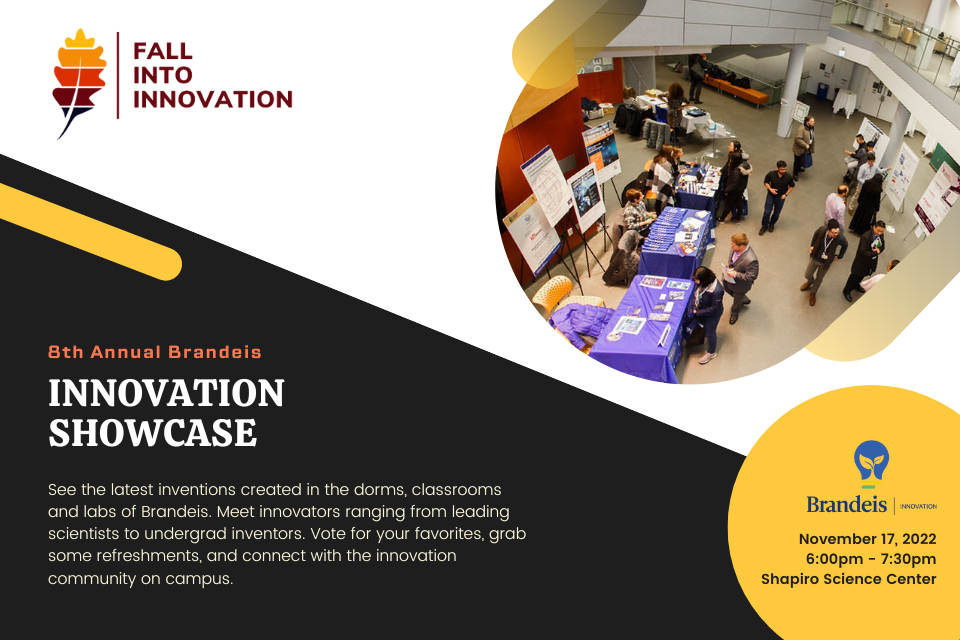 FALL INTO INNOVATION

8th Annual Brandeis

INNOVATION SHOWCASE

See the latest inventions created in the dorms, classrooms and labs of Brandeis. Meet innovators ranging from leading scientists to undergrad inventors. Vote for your favorites, grab some refreshments, and connect with the innovation community on campus.

Brandeis | INNOVATION

November 17, 2022
6:00pm - 7:30pm
Shapiro Science Center